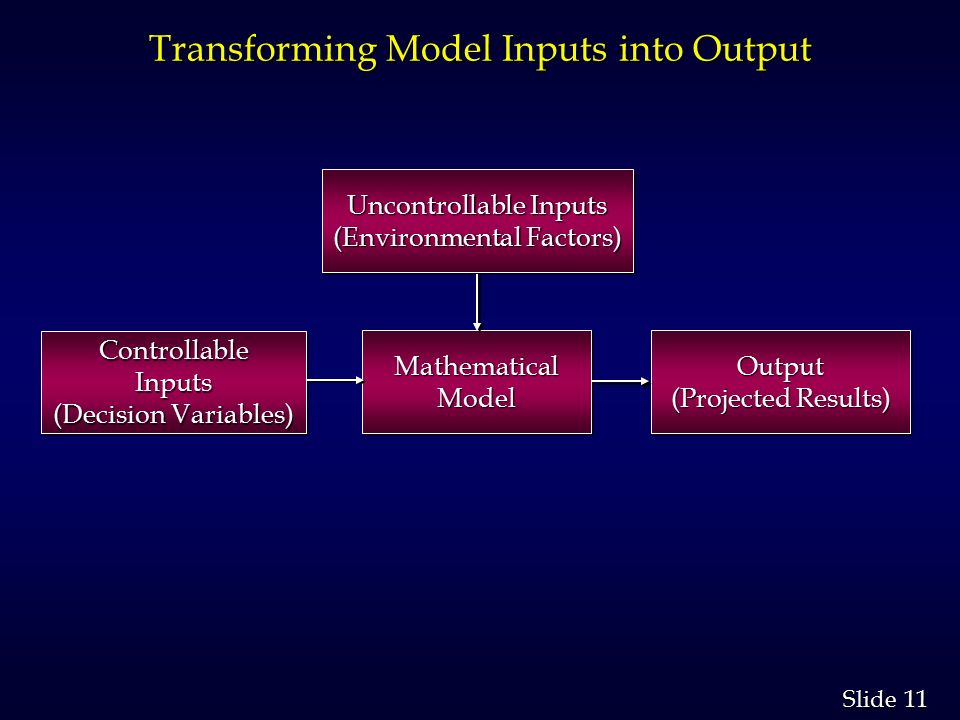 Transforming Model Inputs into Output

Uncontrollable Inputs
(Environmental Factors)

Controllable
Inputs
(Decision Variables)

Mathematical
Model

Output
(Projected Results)

Slide 11